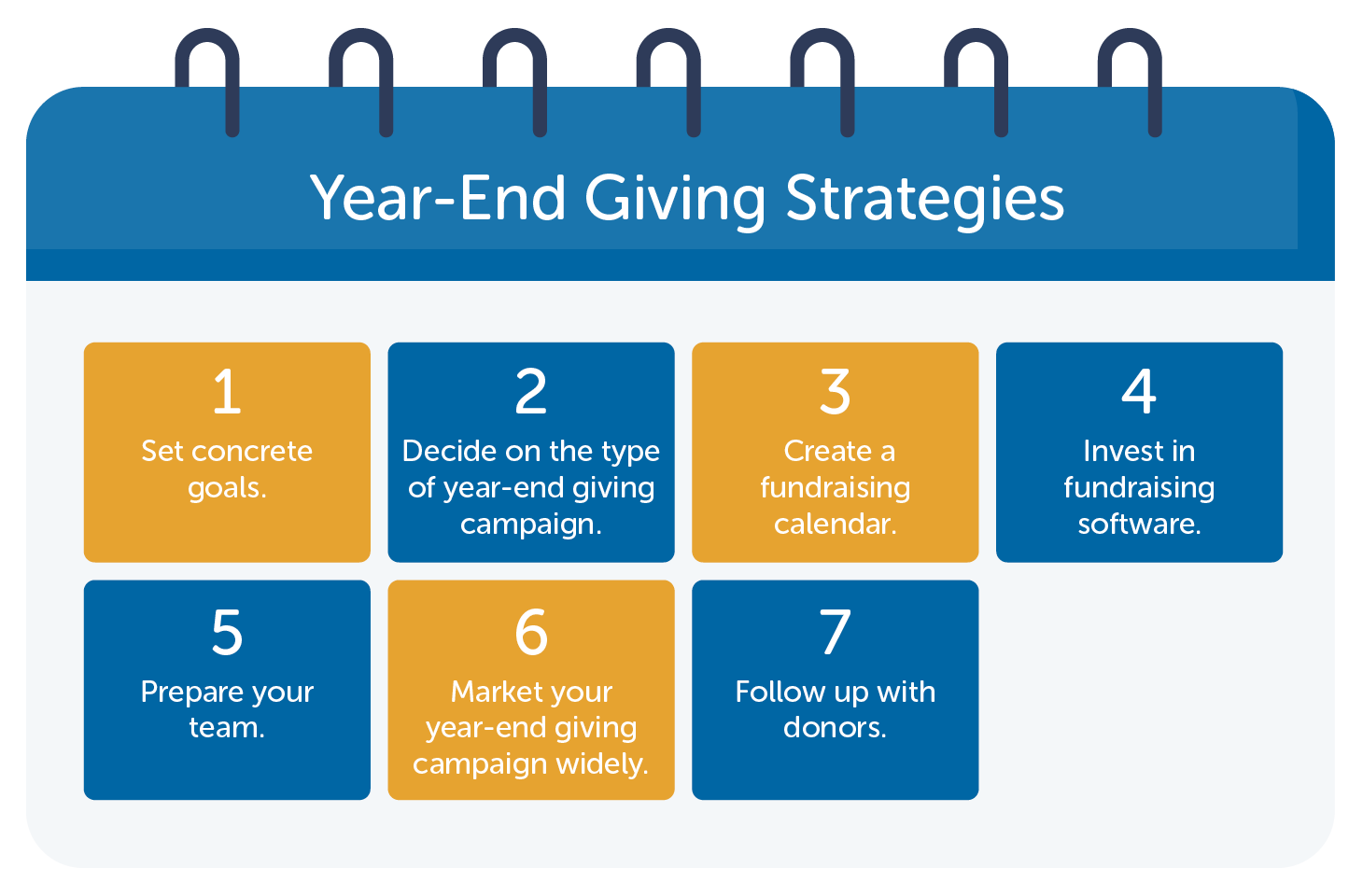 Year-End Giving Strategies

1
Set concrete goals.

2
Decide on the type of year-end giving campaign.

3
Create a fundraising calendar.

4
Invest in fundraising software.

5
Prepare your team.

6
Market your year-end giving campaign widely.

7
Follow up with donors.